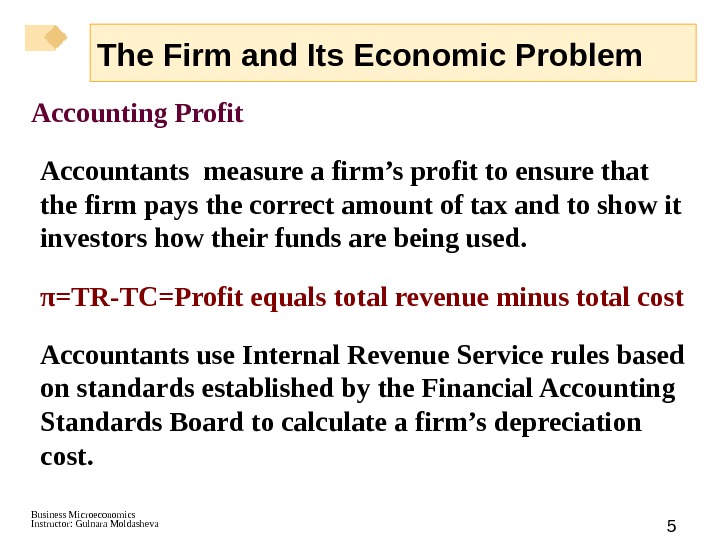 The Firm and Its Economic Problem

Accounting Profit

Accountants measure a firm’s profit to ensure that the firm pays the correct amount of tax and to show it investors how their funds are being used.

π=TR-TC=Profit equals total revenue minus total cost

Accountants use Internal Revenue Service rules based on standards established by the Financial Accounting Standards Board to calculate a firm’s depreciation cost.

Business Microeconomics
Instructor: Gulnara Moldasheva

5